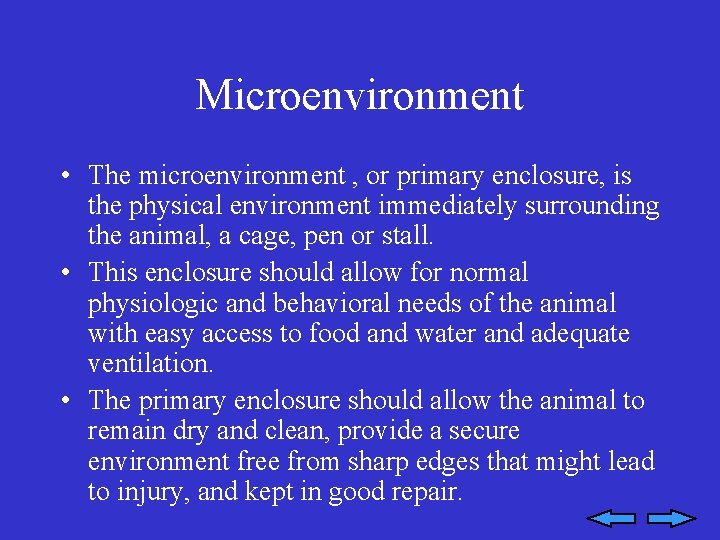 Microenvironment

• The microenvironment , or primary enclosure, is the physical environment immediately surrounding the animal, a cage, pen or stall.

• This enclosure should allow for normal physiologic and behavioral needs of the animal with easy access to food and water and adequate ventilation.

• The primary enclosure should allow the animal to remain dry and clean, provide a secure environment free from sharp edges that might lead to injury, and kept in good repair.